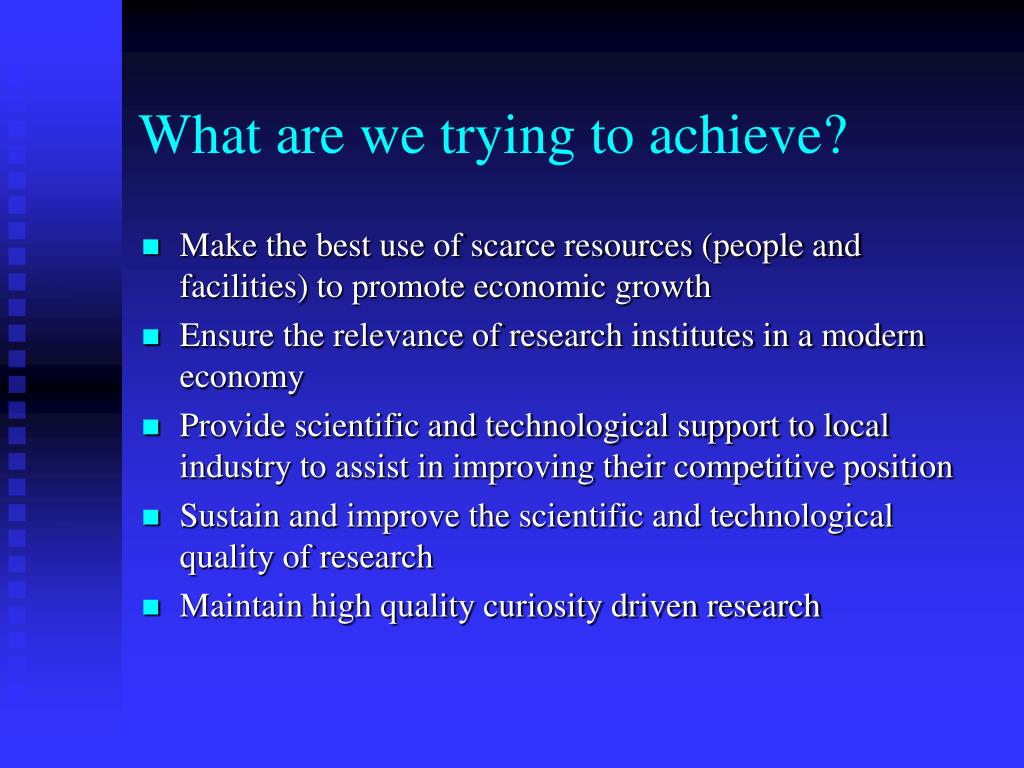 What are we trying to achieve?

- Make the best use of scarce resources (people and facilities) to promote economic growth
- Ensure the relevance of research institutes in a modern economy
- Provide scientific and technological support to local industry to assist in improving their competitive position
- Sustain and improve the scientific and technological quality of research
- Maintain high quality curiosity driven research